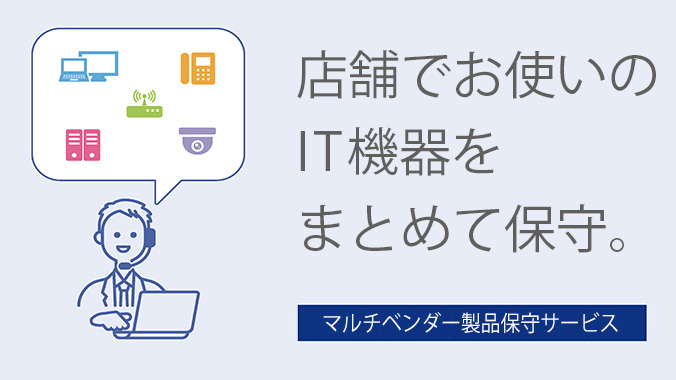 店舗でお使いの
IT機器を
まとめて保守。

マルチベンダー製品保守サービス